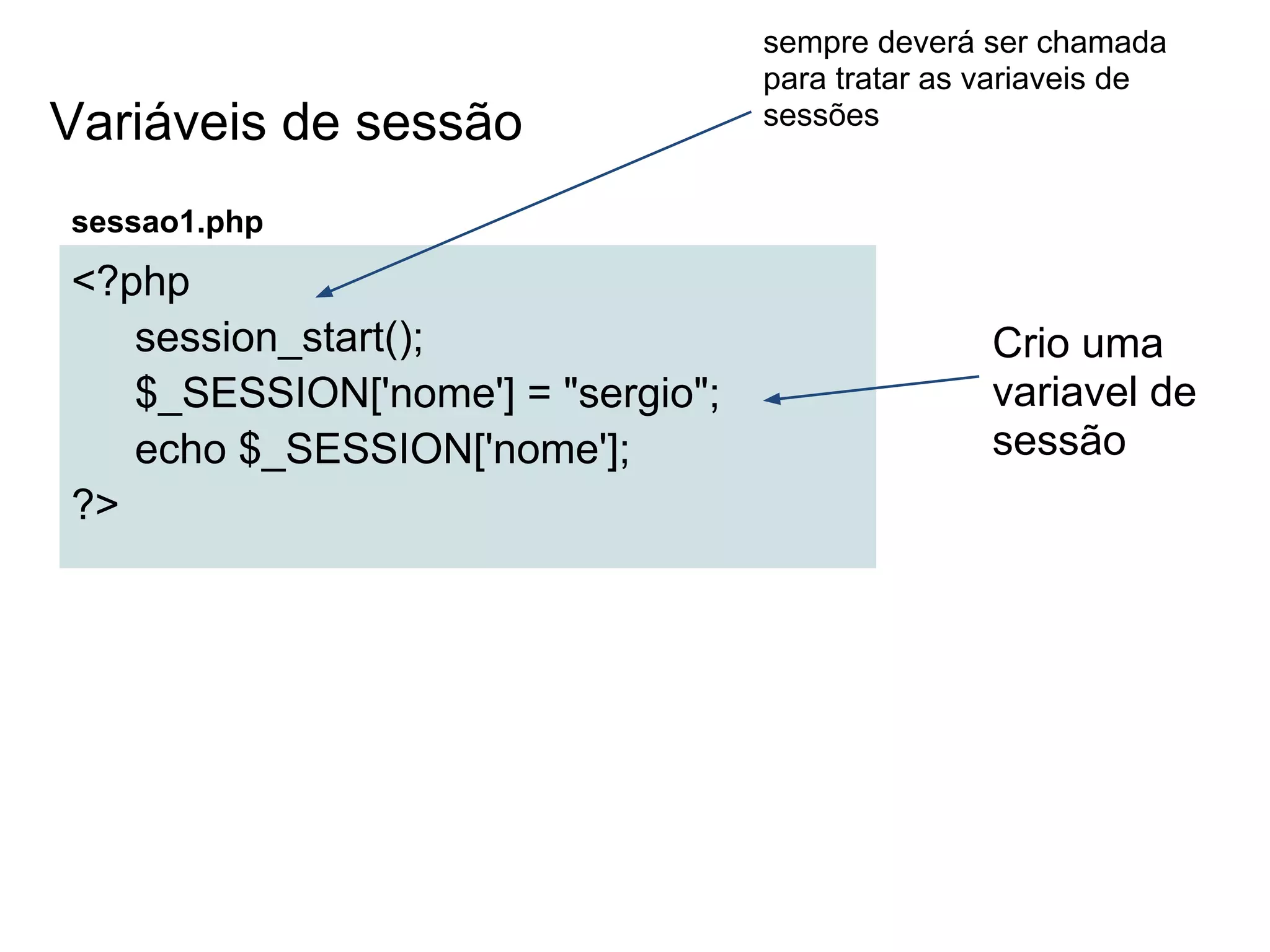 sempre deverá ser chamada para tratar as variaveis de sessões

Variáveis de sessão

sessao1.php

<?php
session_start();
$_SESSION['nome'] = "sergio";
echo $_SESSION['nome'];
?>

Crio uma variavel de sessão